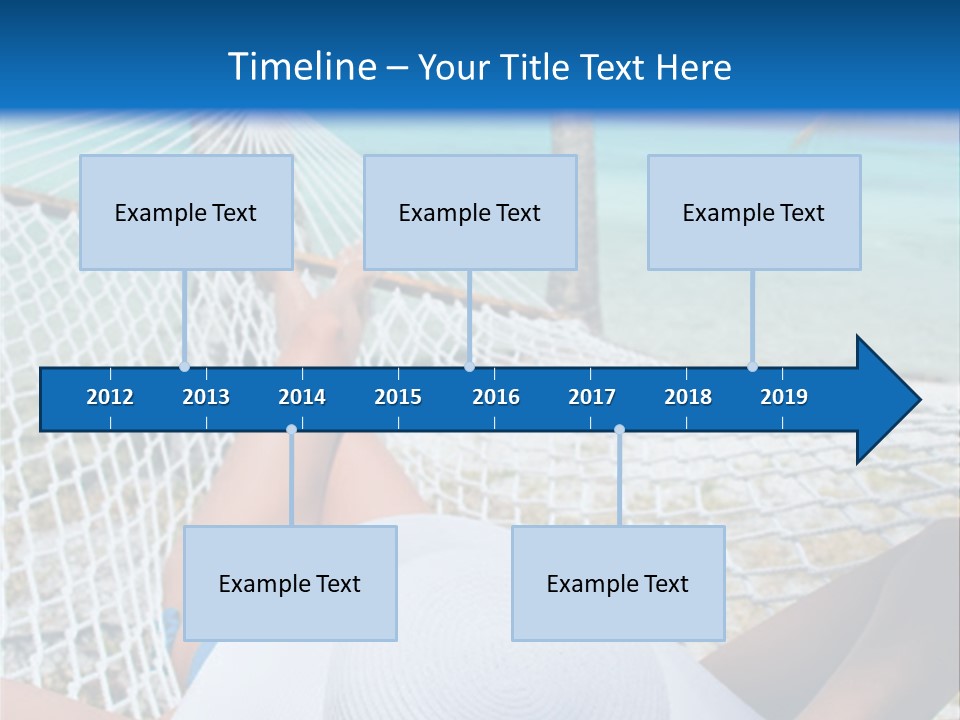 Timeline – Your Title Text Here

Example Text

Example Text

Example Text

2012 2013 2014 2015 2016 2017 2018 2019

Example Text

Example Text